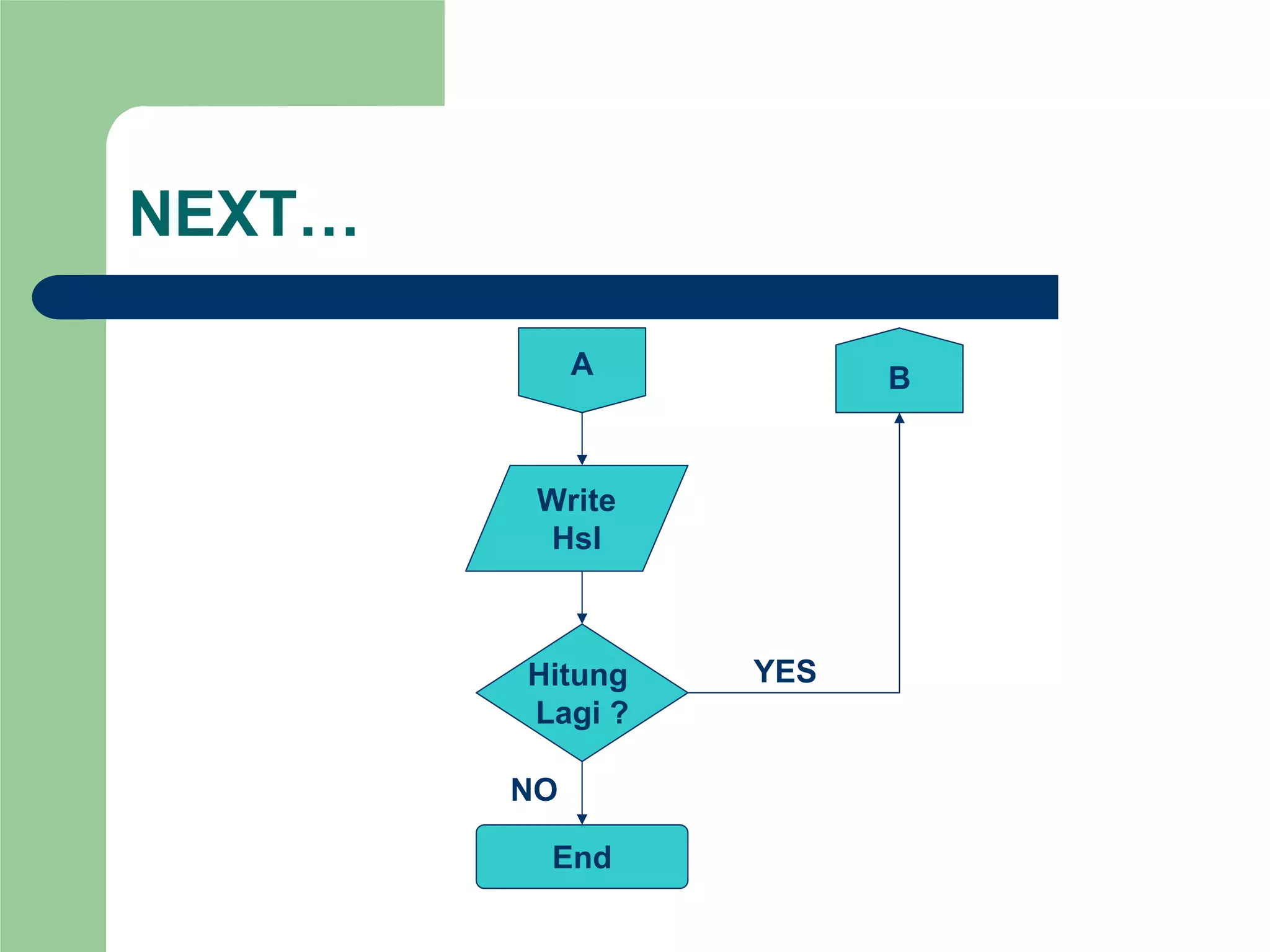 NEXT…

A

B

Write Hsl

Hitung Lagi ?

YES

NO

End